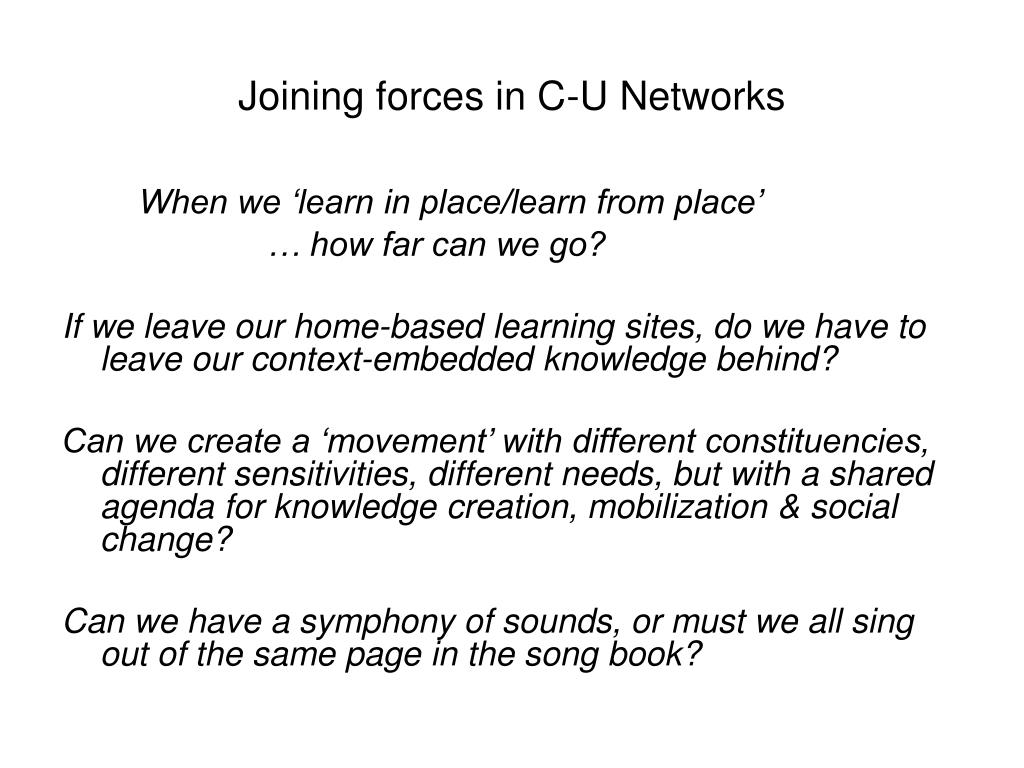 Joining forces in C-U Networks

When we ‘learn in place/learn from place’
… how far can we go?

If we leave our home-based learning sites, do we have to leave our context-embedded knowledge behind?

Can we create a ‘movement’ with different constituencies, different sensitivities, different needs, but with a shared agenda for knowledge creation, mobilization & social change?

Can we have a symphony of sounds, or must we all sing out of the same page in the song book?